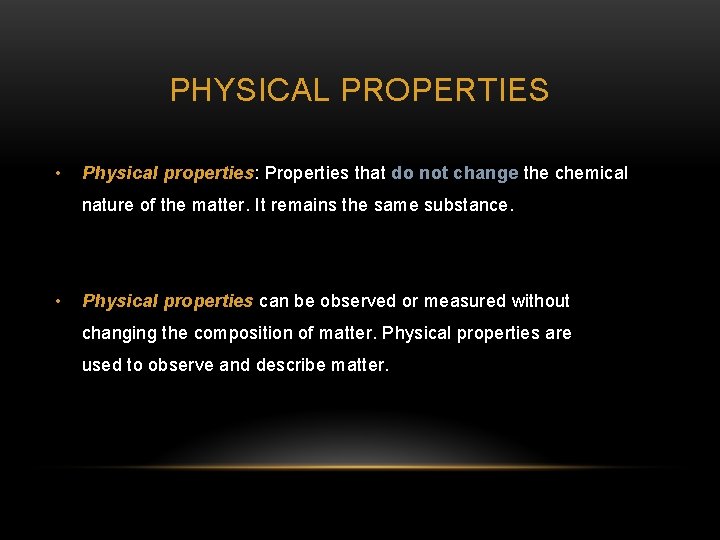 PHYSICAL PROPERTIES

• Physical properties: Properties that do not change the chemical nature of the matter. It remains the same substance.

• Physical properties can be observed or measured without changing the composition of matter. Physical properties are used to observe and describe matter.